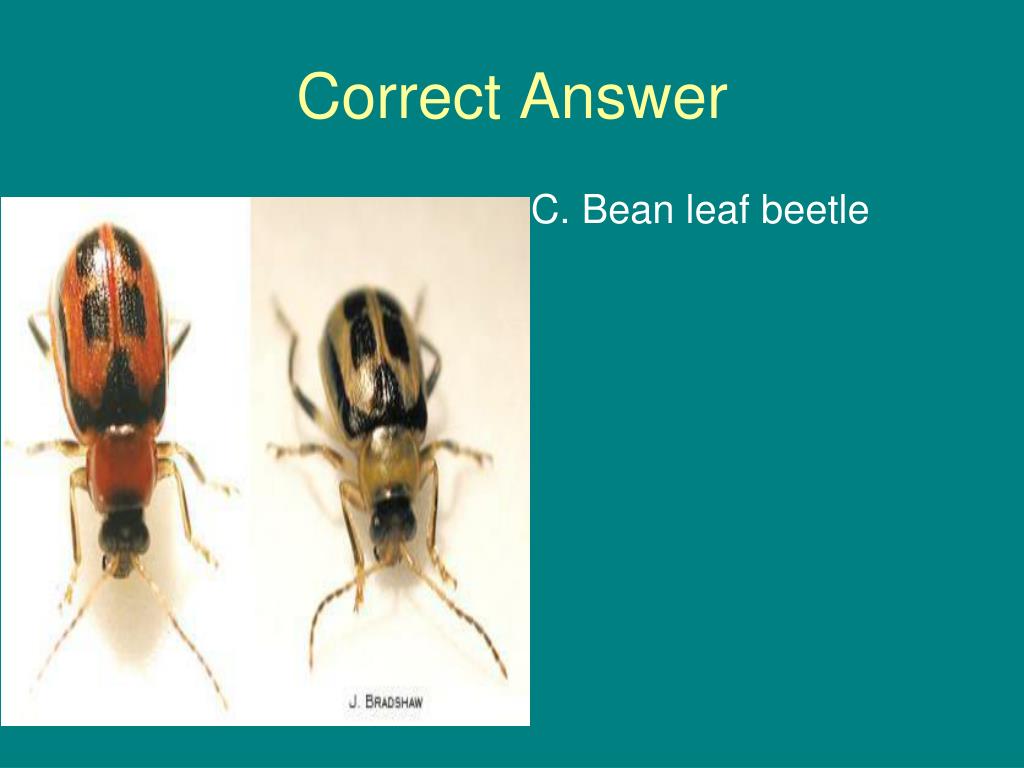 Correct Answer

C. Bean leaf beetle

J. BRADSHAW